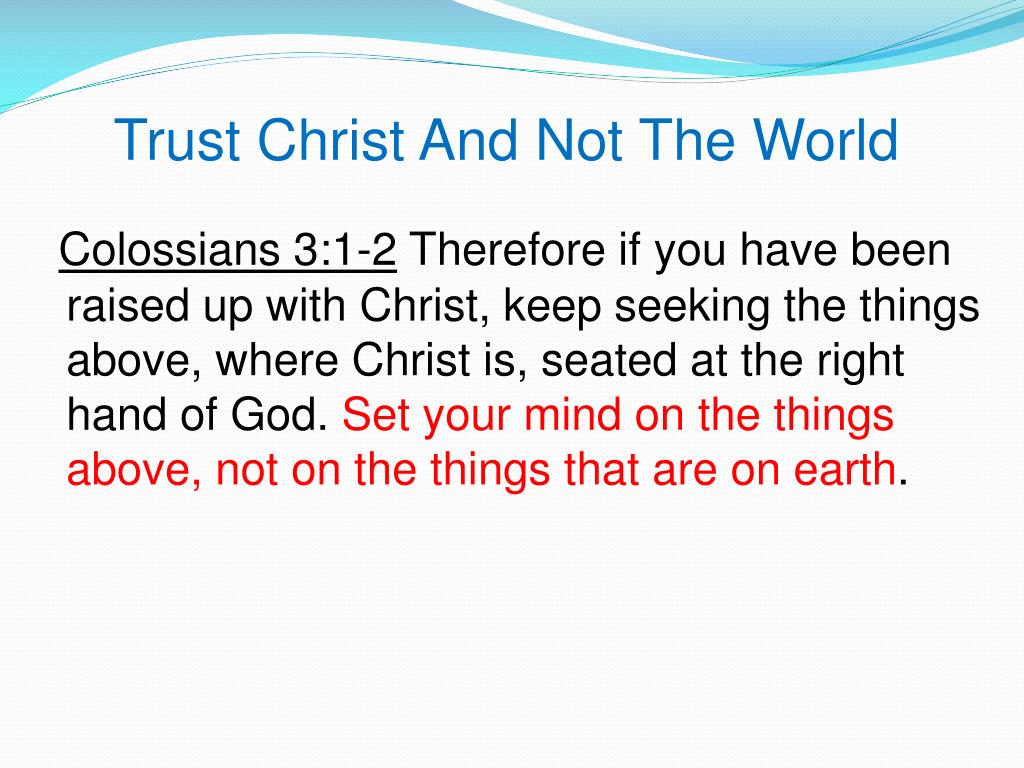 Trust Christ And Not The World

Colossians 3:1-2 Therefore if you have been raised up with Christ, keep seeking the things above, where Christ is, seated at the right hand of God. Set your mind on the things above, not on the things that are on earth.